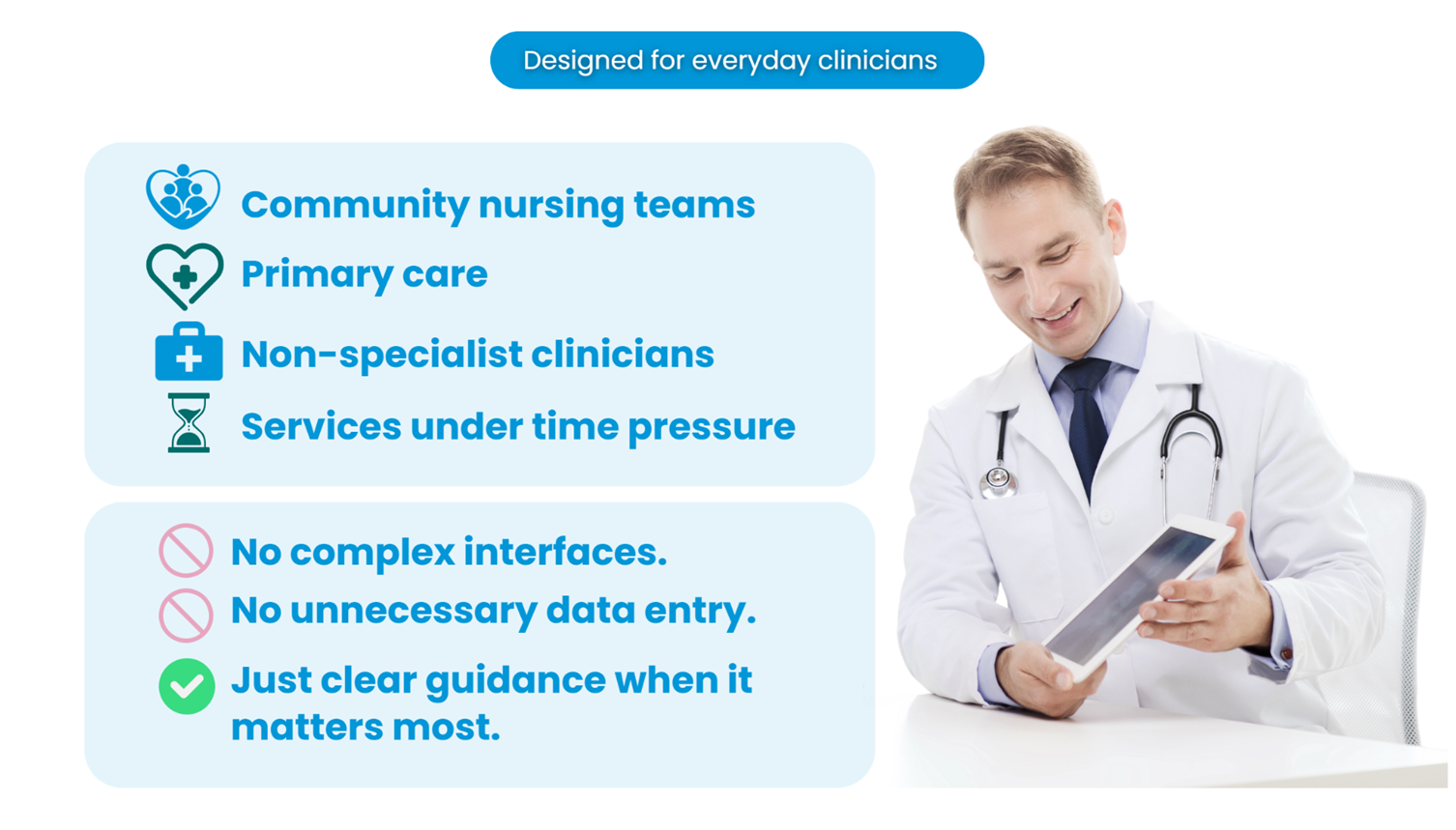 Designed for everyday clinicians

Community nursing teams
Primary care
Non-specialist clinicians
Services under time pressure

No complex interfaces.
No unnecessary data entry.
Just clear guidance when it matters most.